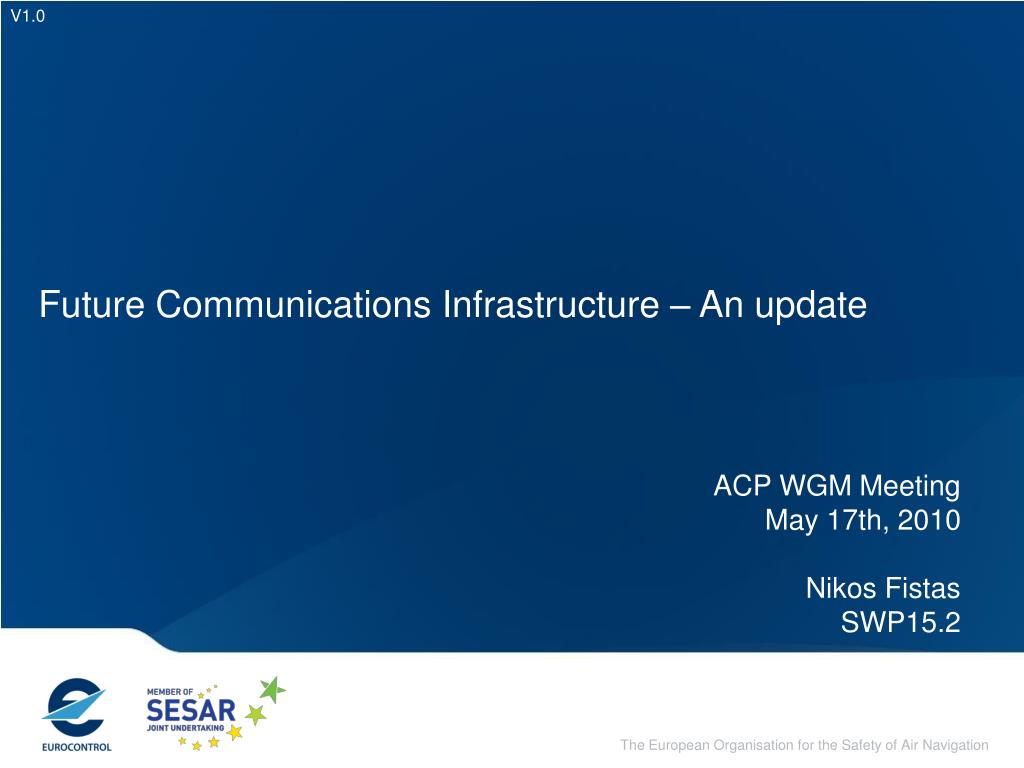 V1.0

Future Communications Infrastructure – An update

ACP WGM Meeting
May 17th, 2010

Nikos Fistas
SWP15.2

EUROCONTROL

MEMBER OF
SESAR
JOINT UNDERTAKING

The European Organisation for the Safety of Air Navigation